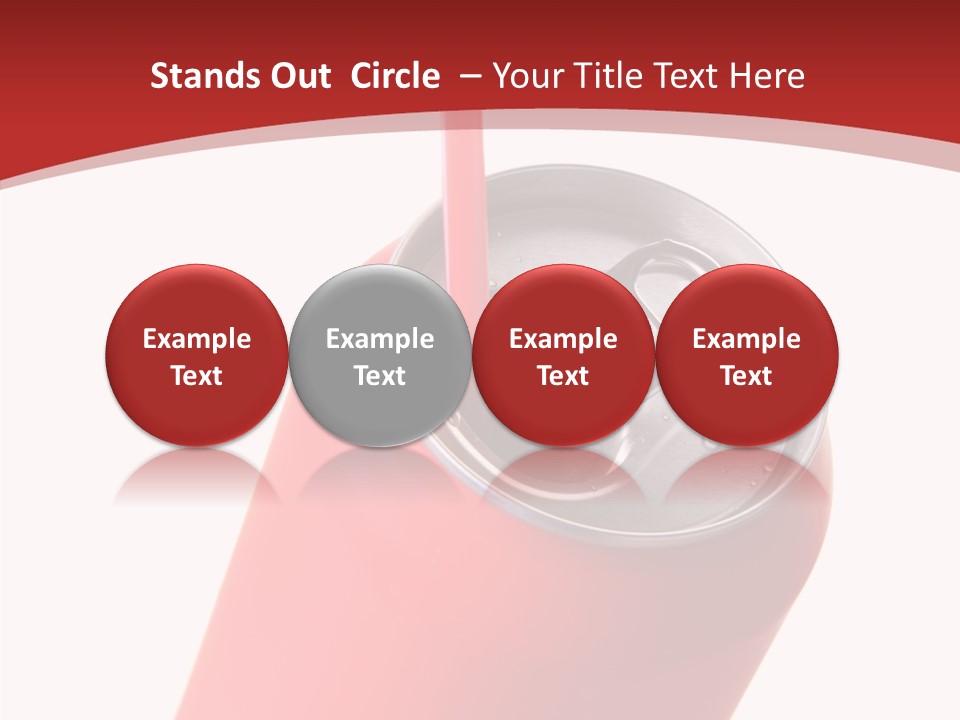 Stands Out Circle – Your Title Text Here

Example Text

Example Text

Example Text

Example Text